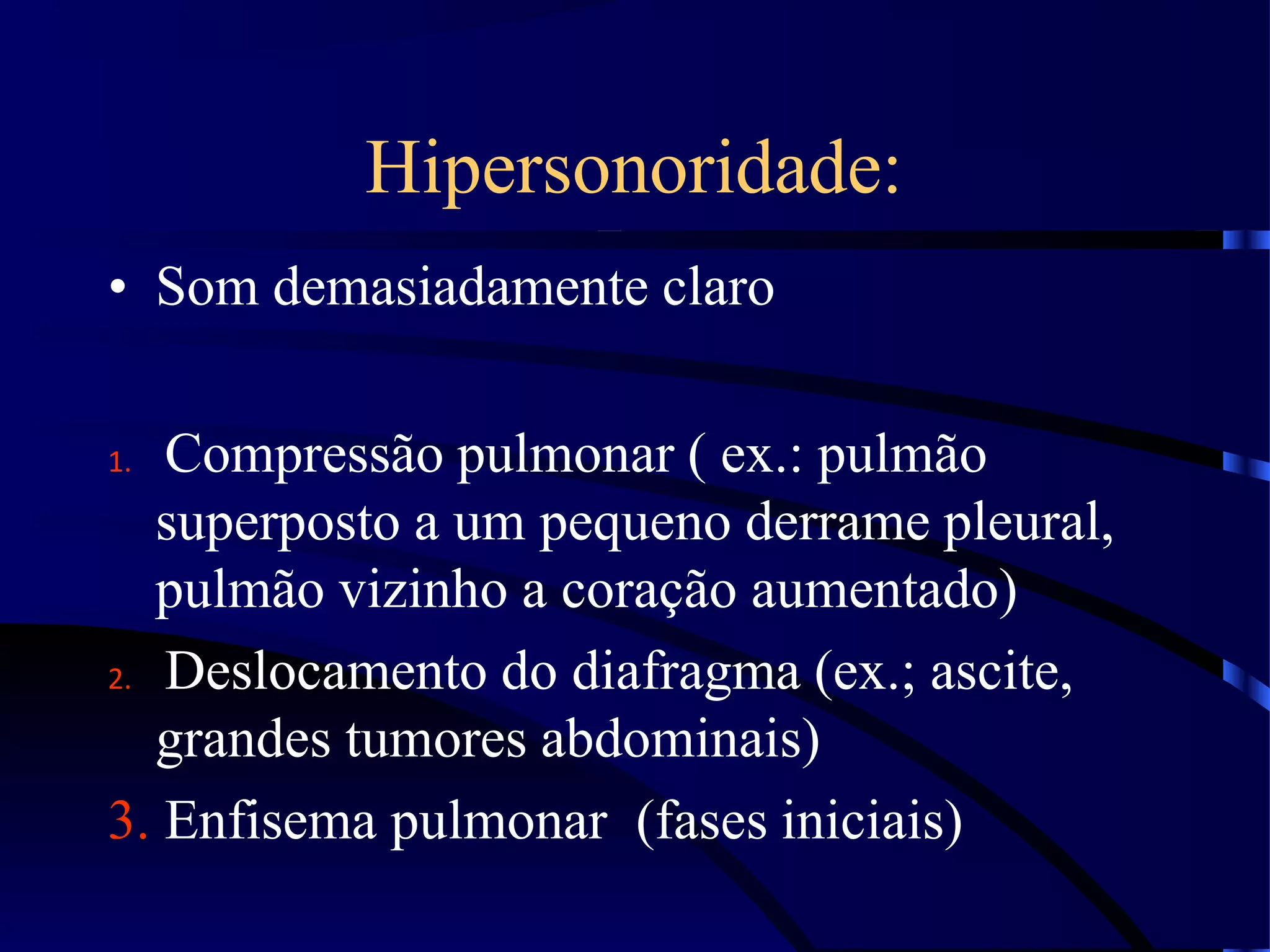 Hipersonoridade:

• Som demasiadamente claro

1. Compressão pulmonar ( ex.: pulmão superposto a um pequeno derrame pleural, pulmão vizinho a coração aumentado)
2. Deslocamento do diafragma (ex.; ascite, grandes tumores abdominais)
3. Enfisema pulmonar (fases iniciais)